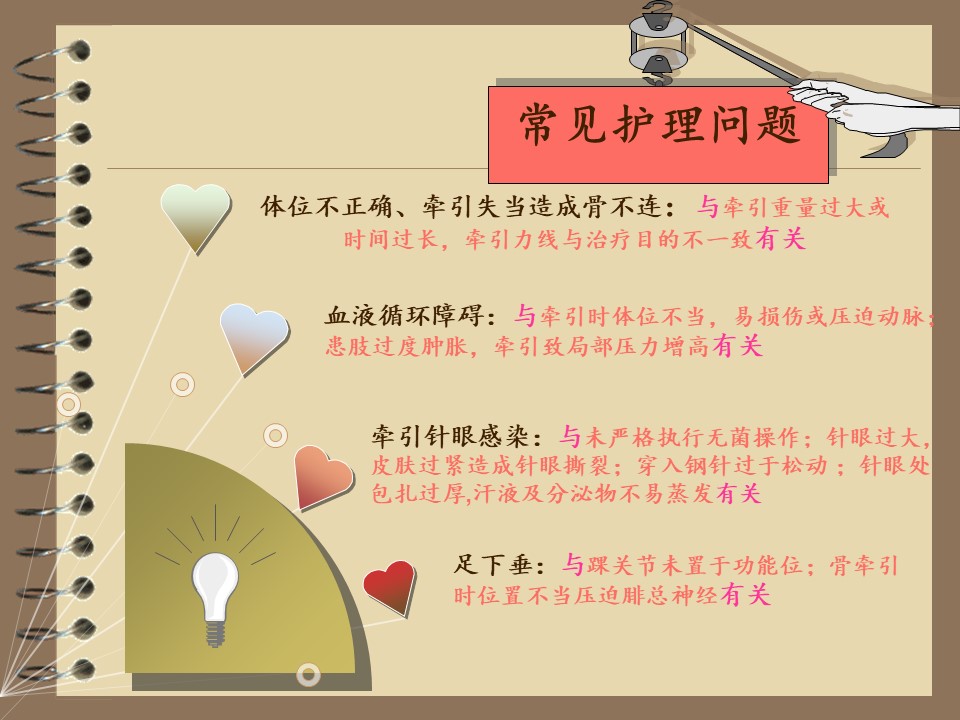 常见护理问题

体位不正确、牵引失当造成骨不连：与牵引重量过大或时间过长，牵引力线与治疗目的不一致有关

血液循环障碍：与牵引时体位不当，易损伤或压迫动脉；患肢过度肿胀，牵引致局部压力增高有关

牵引针眼感染：与未严格执行无菌操作；针眼过大，皮肤过紧造成针眼撕裂；穿入钢针过于松动；针眼处包扎过厚,汗液及分泌物不易蒸发有关

足下垂：与踝关节未置于功能位；骨牵引时位置不当压迫腓总神经有关